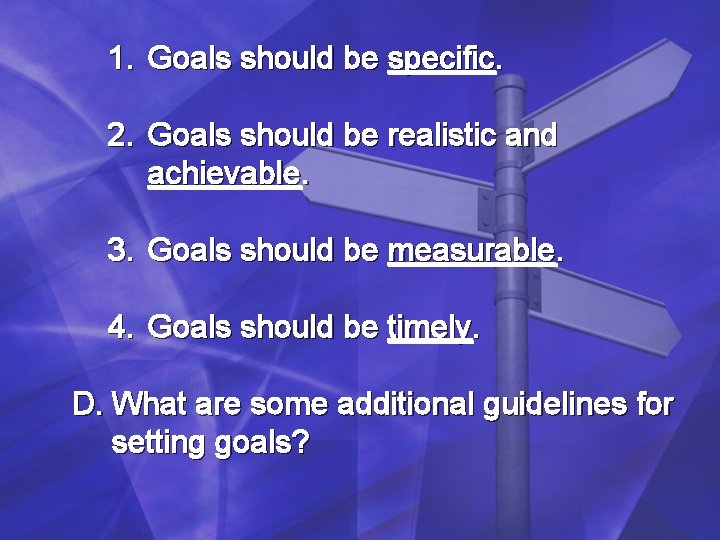 1. Goals should be specific.

2. Goals should be realistic and achievable.

3. Goals should be measurable.

4. Goals should be timely.

D. What are some additional guidelines for setting goals?